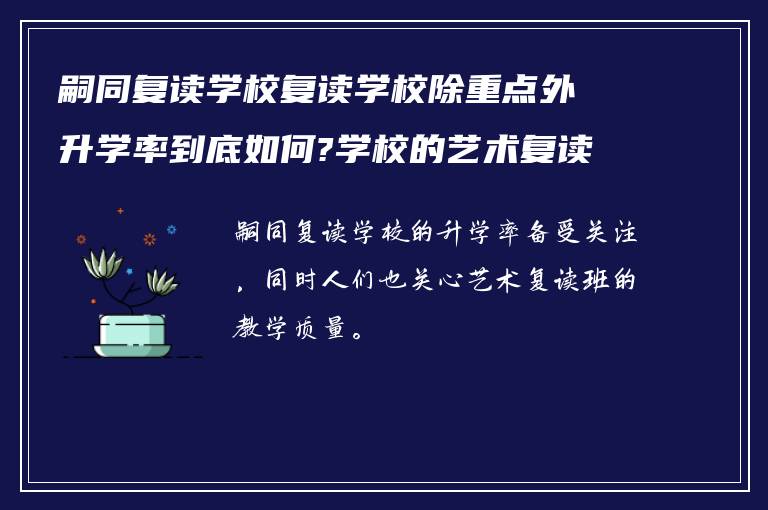 嗣同复读学校复读学校除重点外升学率到底如何?学校的艺术复读

嗣同复读学校的升学率备受关注，同时人们也关心艺术复读班的教学质量。